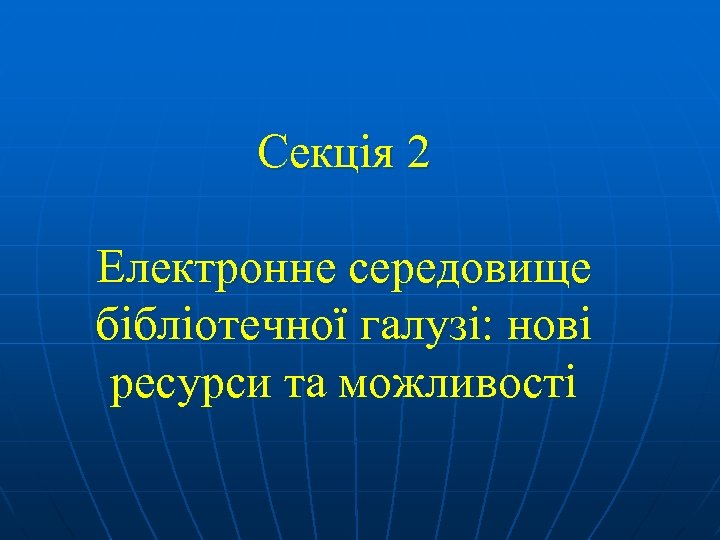 Секція 2

Електронне середовище бібліотечної галузі: нові ресурси та можливості